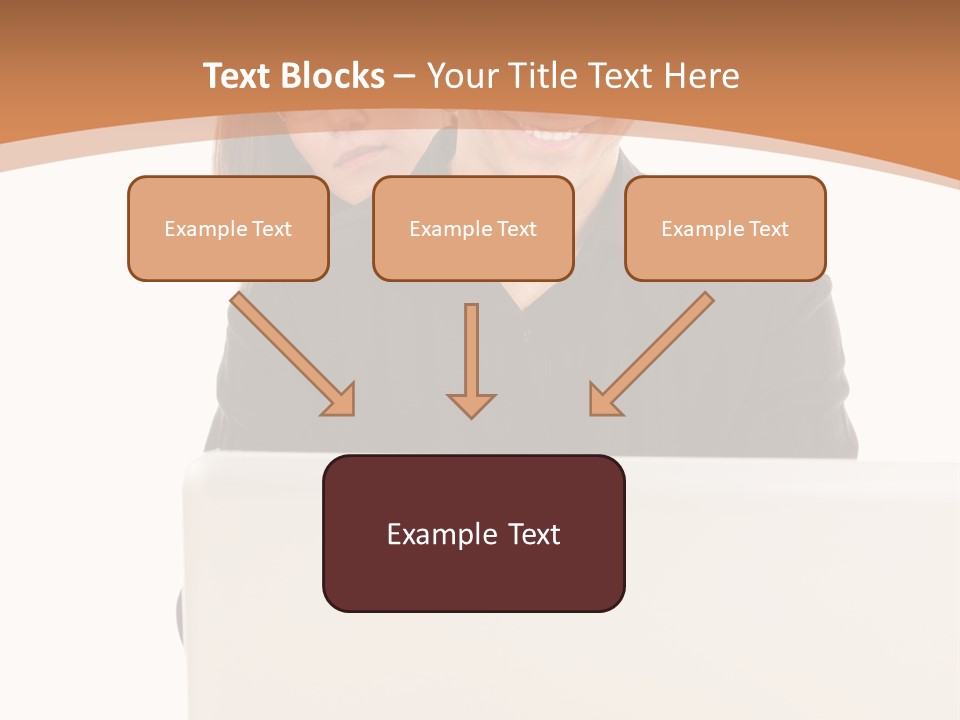 Text Blocks – Your Title Text Here

Example Text

Example Text

Example Text

Example Text